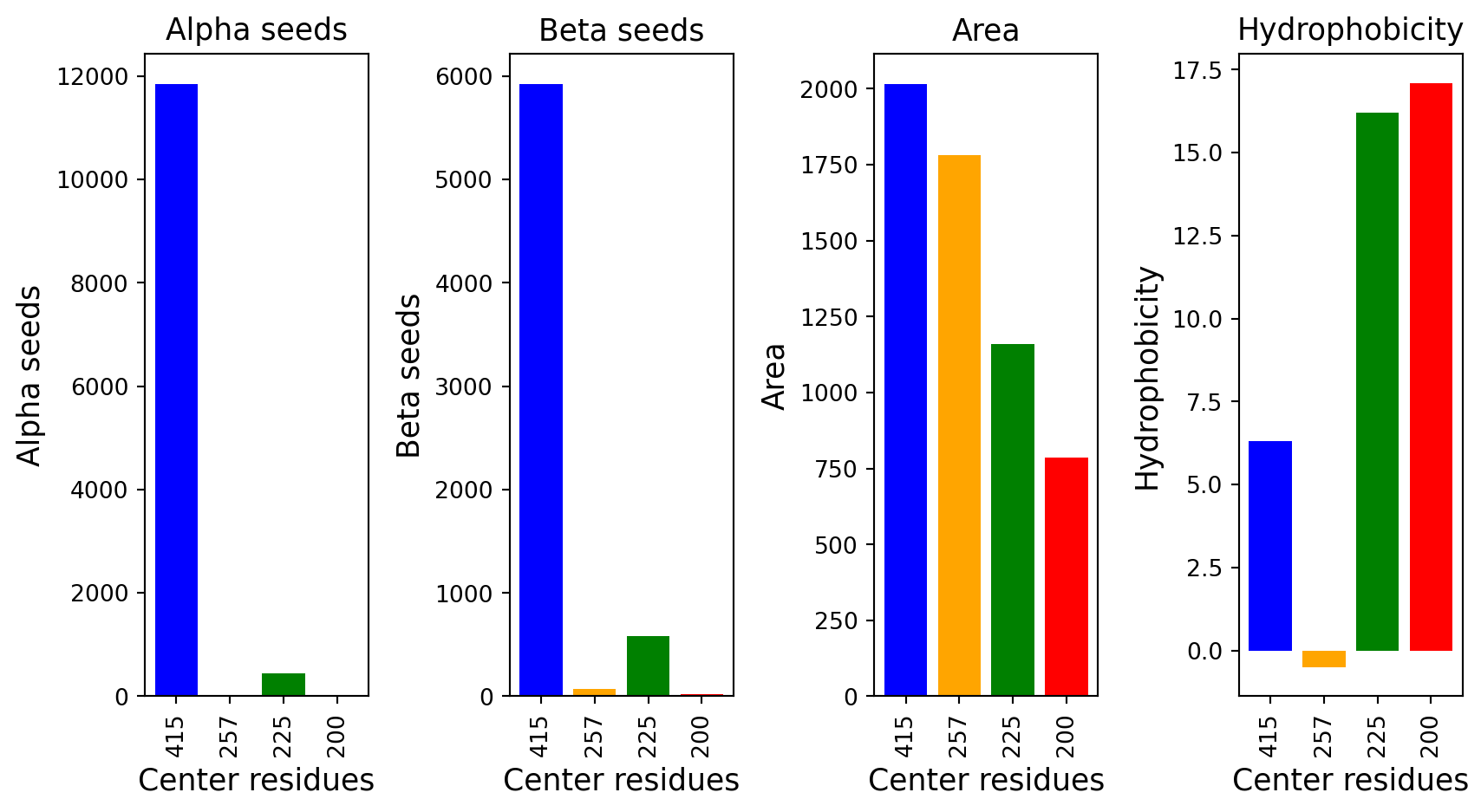 Alpha seeds

Alpha seeds

12000
10000
8000
6000
4000
2000
0

415
257
225
200

Center residues

Beta seeds

Beta seeds

6000
5000
4000
3000
2000
1000
0

415
257
225
200

Center residues

Area

Area

2000
1750
1500
1250
1000
750
500
250
0

415
257
225
200

Center residues

Hydrophobicity

Hydrophobicity

17.5
15.0
12.5
10.0
7.5
5.0
2.5
0.0

415
257
225
200

Center residues